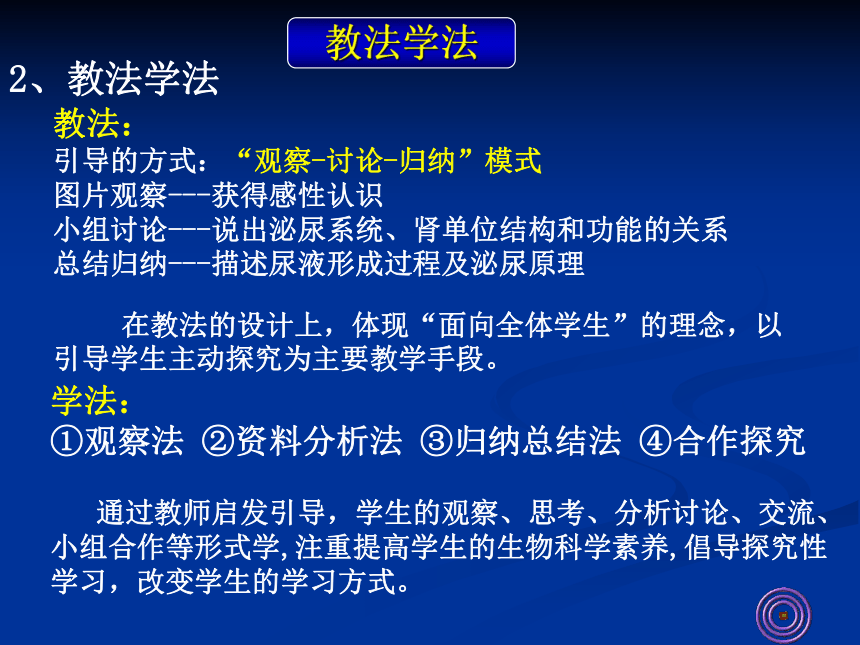 教法学法

2、教法学法

教法：

引导的方式：“观察-讨论-归纳”模式
图片观察---获得感性认识
小组讨论---说出泌尿系统、肾单位结构和功能的关系
总结归纳---描述尿液形成过程及泌尿原理

在教法的设计上，体现“面向全体学生”的理念，以引导学生主动探究为主要教学手段。

学法：

①观察法 ②资料分析法 ③归纳总结法 ④合作探究

通过教师启发引导，学生的观察、思考、分析讨论、交流、小组合作等形式学,注重提高学生的生物科学素养,倡导探究性学习，改变学生的学习方式。